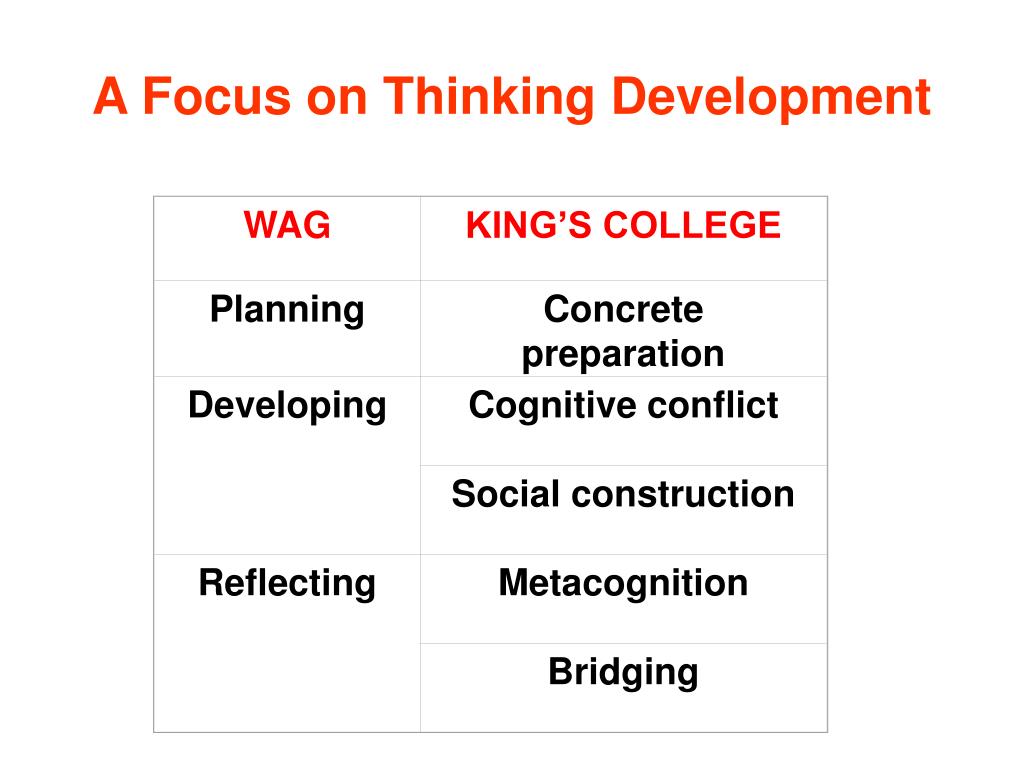 A Focus on Thinking Development

| WAG | KING'S COLLEGE |
|---|---|
| Planning | Concrete preparation |
| Developing | Cognitive conflict |
| | Social construction |
| Reflecting | Metacognition |
| | Bridging |